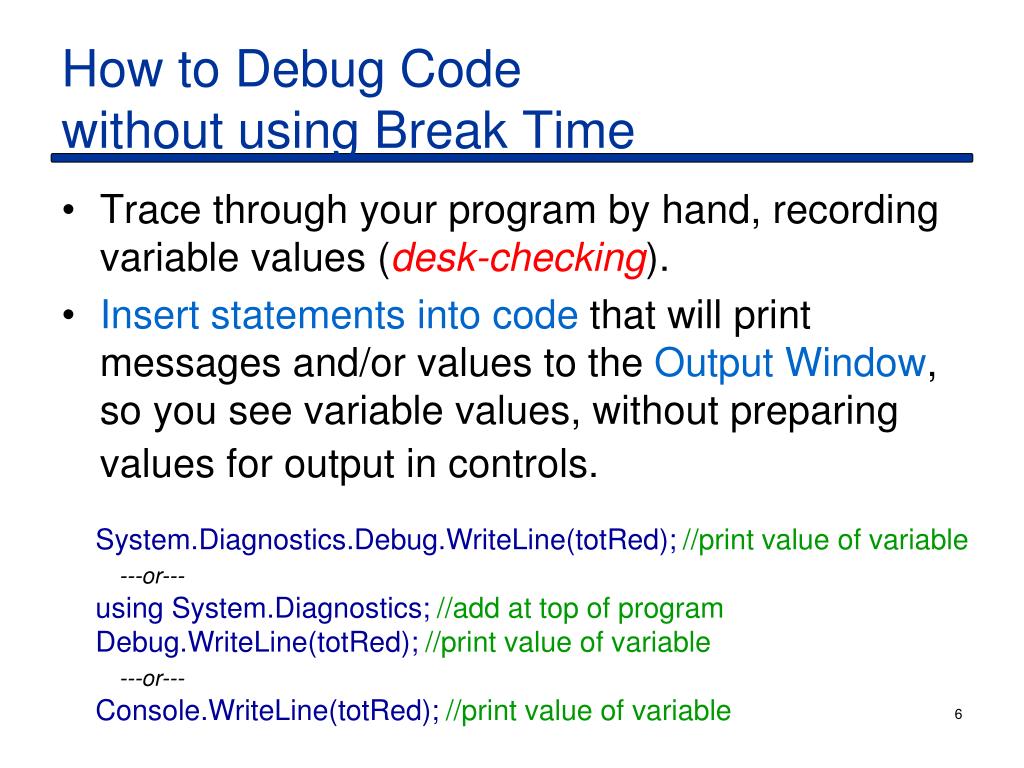 How to Debug Code without using Break Time

• Trace through your program by hand, recording variable values (desk-checking).

• Insert statements into code that will print messages and/or values to the Output Window, so you see variable values, without preparing values for output in controls.

System.Diagnostics.Debug.WriteLine(totRed); //print value of variable
---or---
using System.Diagnostics; //add at top of program
Debug.WriteLine(totRed); //print value of variable
---or---
Console.WriteLine(totRed); //print value of variable

6